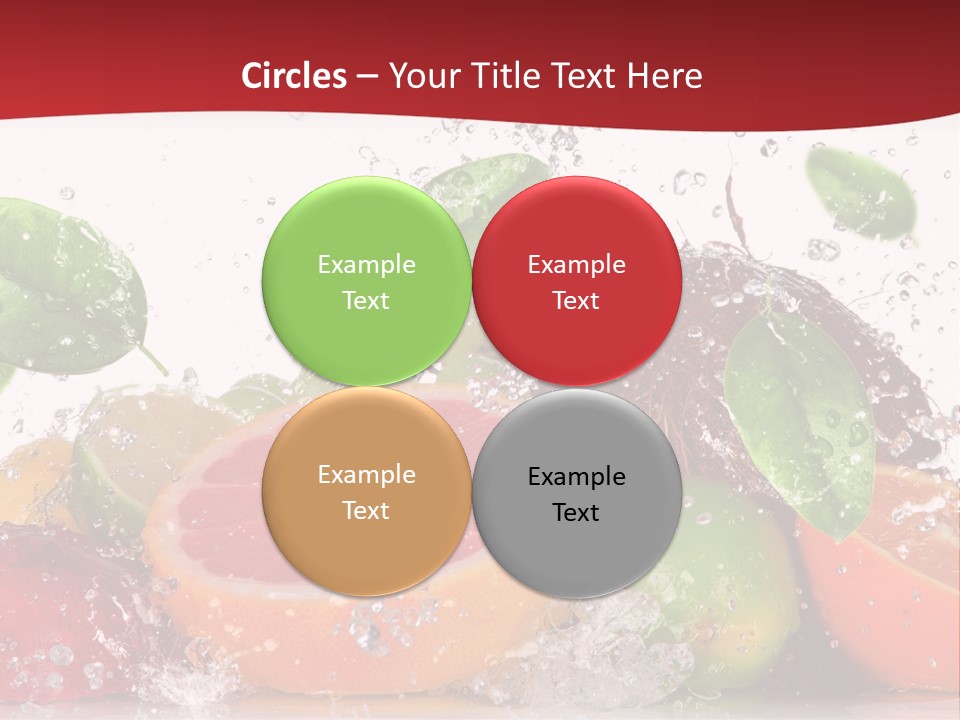 Circles – Your Title Text Here

Example Text

Example Text

Example Text

Example Text